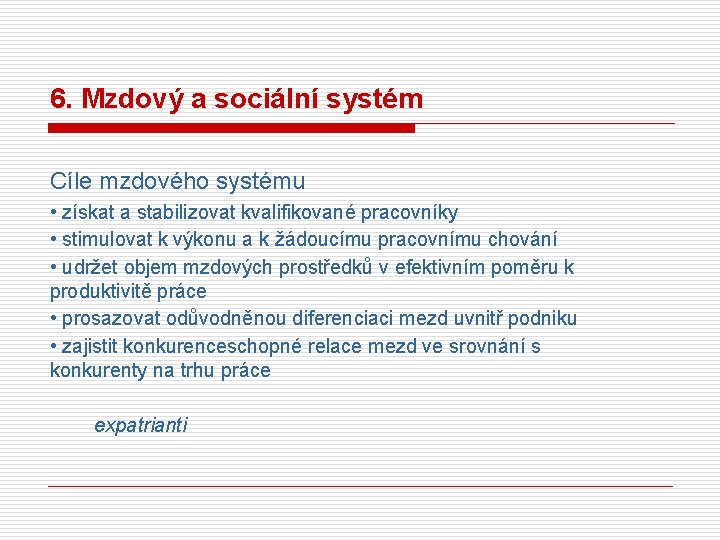 6. Mzdový a sociální systém

Cíle mzdového systému
• získat a stabilizovat kvalifikované pracovníky
• stimulovat k výkonu a k žádoucímu pracovnímu chování
• udržet objem mzdových prostředků v efektivním poměru k produktivitě práce
• prosazovat odůvodněnou diferenciaci mezd uvnitř podniku
• zajistit konkurenceschopné relace mezd ve srovnání s konkurenty na trhu práce

expatrianti